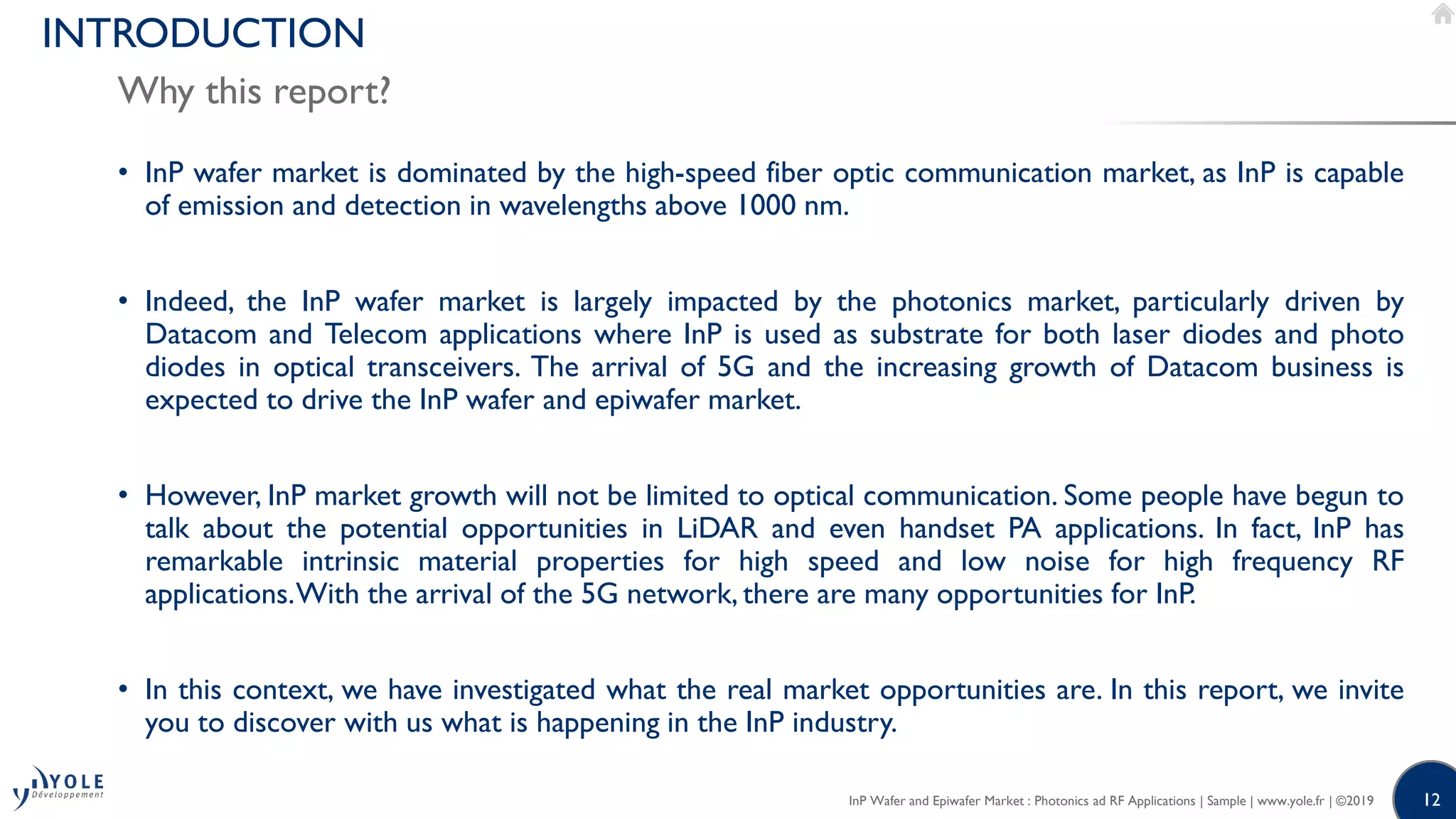 INTRODUCTION

Why this report?

• InP wafer market is dominated by the high-speed fiber optic communication market, as InP is capable of emission and detection in wavelengths above 1000 nm.

• Indeed, the InP wafer market is largely impacted by the photonics market, particularly driven by Datacom and Telecom applications where InP is used as substrate for both laser diodes and photo diodes in optical transceivers. The arrival of 5G and the increasing growth of Datacom business is expected to drive the InP wafer and epiwafer market.

• However, InP market growth will not be limited to optical communication. Some people have begun to talk about the potential opportunities in LiDAR and even handset PA applications. In fact, InP has remarkable intrinsic material properties for high speed and low noise for high frequency RF applications. With the arrival of the 5G network, there are many opportunities for InP.

• In this context, we have investigated what the real market opportunities are. In this report, we invite you to discover with us what is happening in the InP industry.

YOLE Développement

InP Wafer and Epiwafer Market : Photonics ad RF Applications | Sample | www.yole.fr | ©2019

12